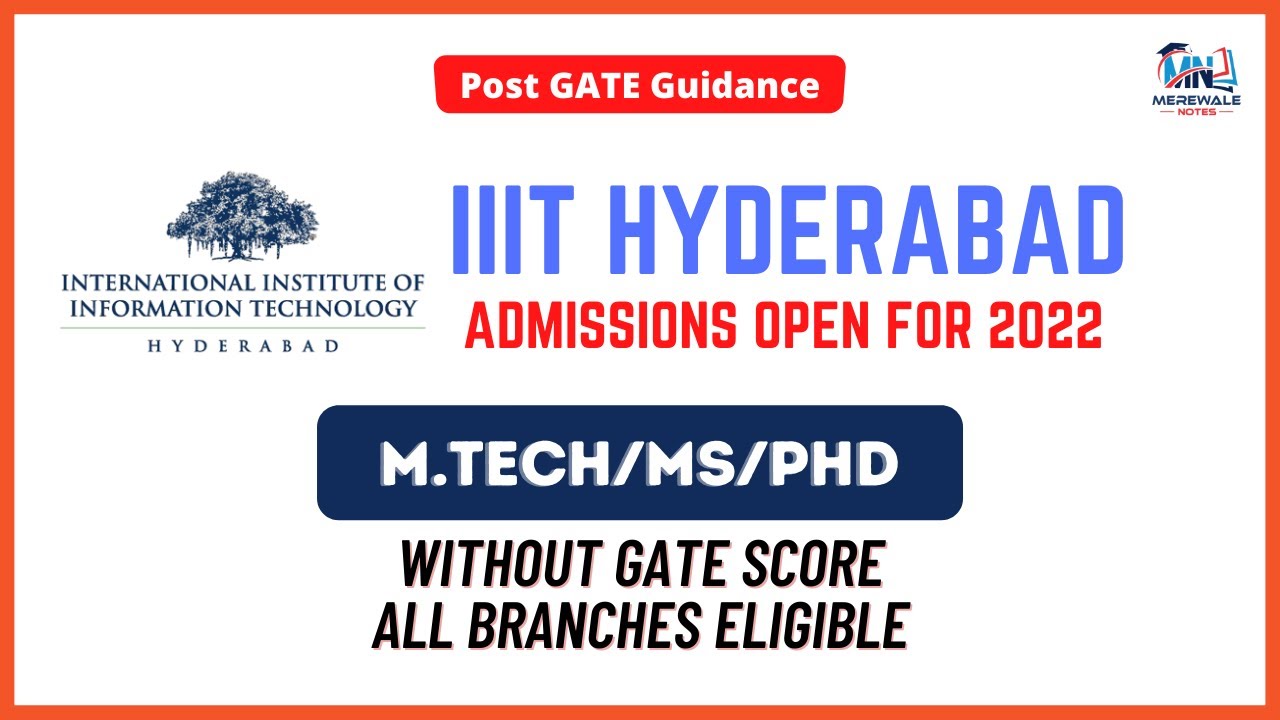 Post GATE Guidance

MN
MEREWALE
NOTES

INTERNATIONAL INSTITUTE OF INFORMATION TECHNOLOGY
HYDERABAD

IIIT HYDERABAD
ADMISSIONS OPEN FOR 2022

M.TECH/MS/PHD

WITHOUT GATE SCORE
ALL BRANCHES ELIGIBLE